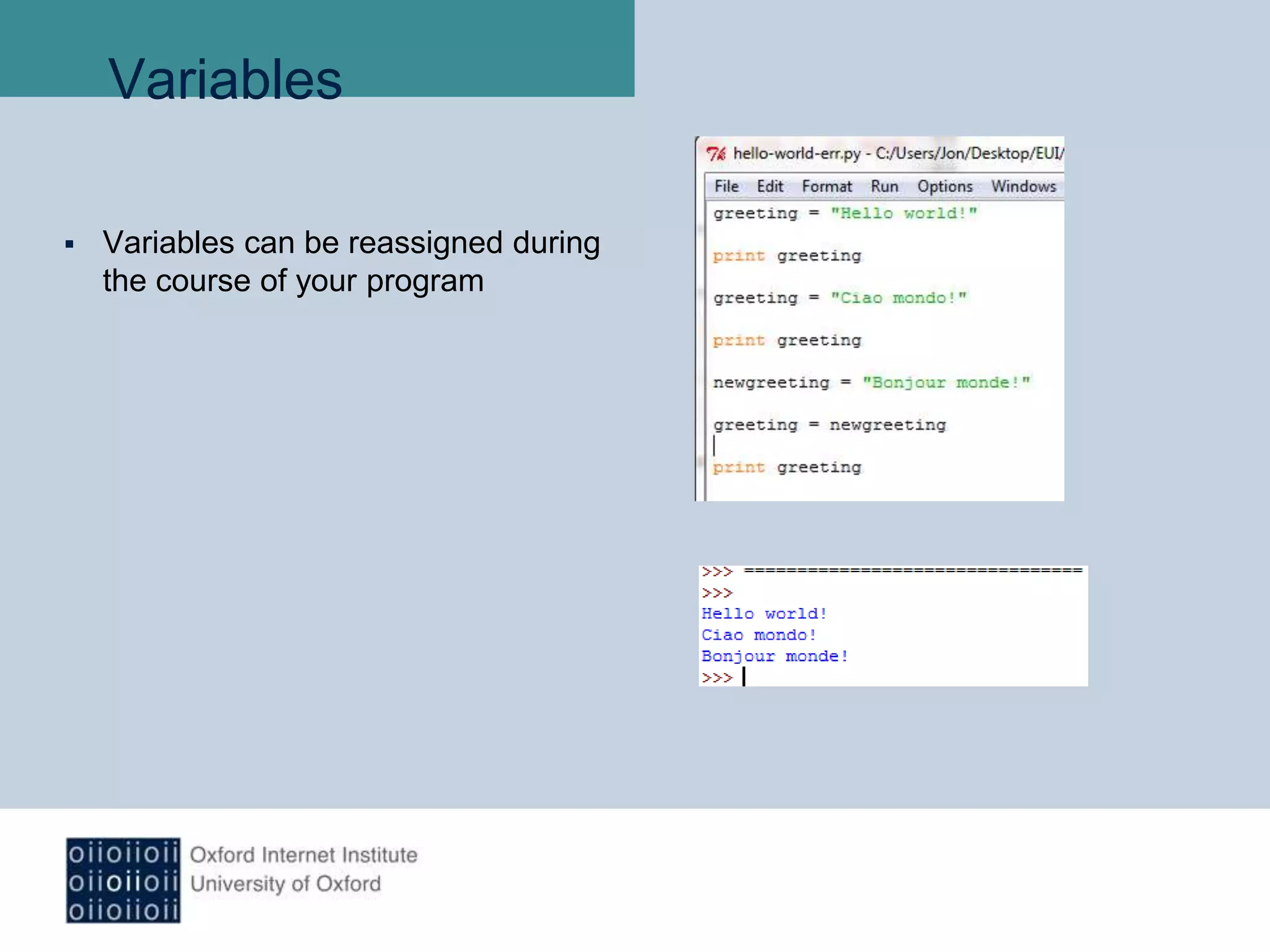 Variables

▪ Variables can be reassigned during the course of your program

hello-world-err.py - C:/Users/Jon/Desktop/EUI/

File Edit Format Run Options Windows

greeting = "Hello world!"

print greeting

greeting = "Ciao mondo!"

print greeting

newgreeting = "Bonjour monde!"

greeting = newgreeting

print greeting

>>> ================================
>>>
Hello world!
Ciao mondo!
Bonjour monde!
>>>

oiioiioii
oiioiioii
oiioiioii

Oxford Internet Institute
University of Oxford